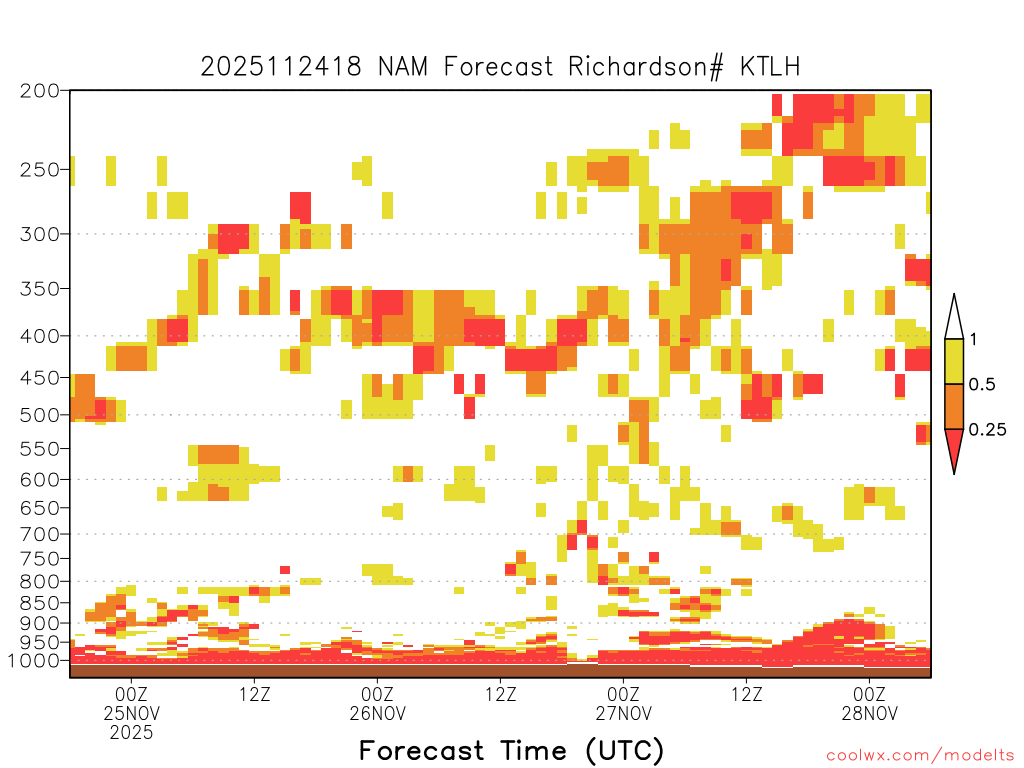 2025112418 NAM Forecast Richardson# KTLH

200
250
300
350
400
450
500
550
600
650
700
750
800
850
900
950
1000

1
0.5
0.25

00Z
25NOV
2025
12Z
00Z
26NOV
12Z
00Z
27NOV
12Z
00Z
28NOV

Forecast Time (UTC)

coolwx.com/modelts